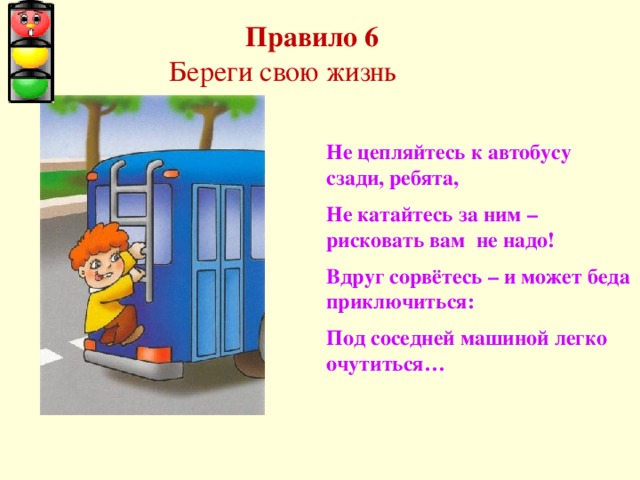 Правило 6
Береги свою жизнь

Не цепляйтесь к автобусу сзади, ребята,

Не катайтесь за ним – рисковать вам не надо!

Вдруг сорвётесь – и может беда приключиться:

Под соседней машиной легко очутиться…